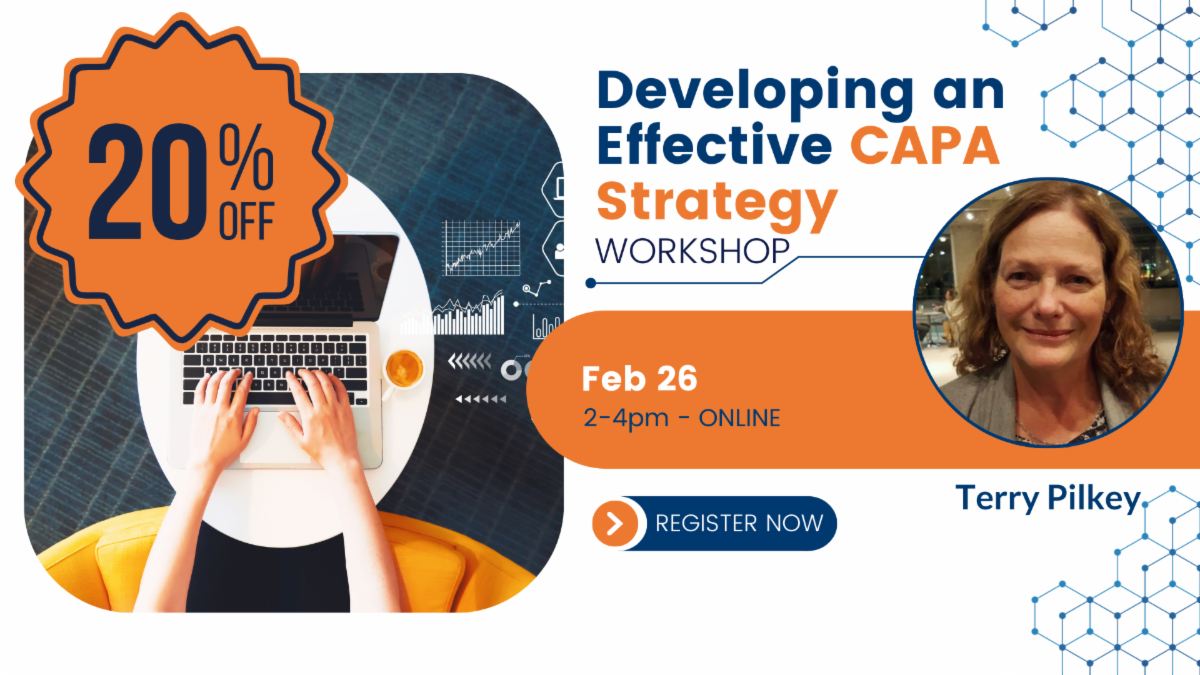 20% OFF

Developing an Effective CAPA Strategy
WORKSHOP

Feb 26
2-4pm - ONLINE

REGISTER NOW

Terry Pilkey